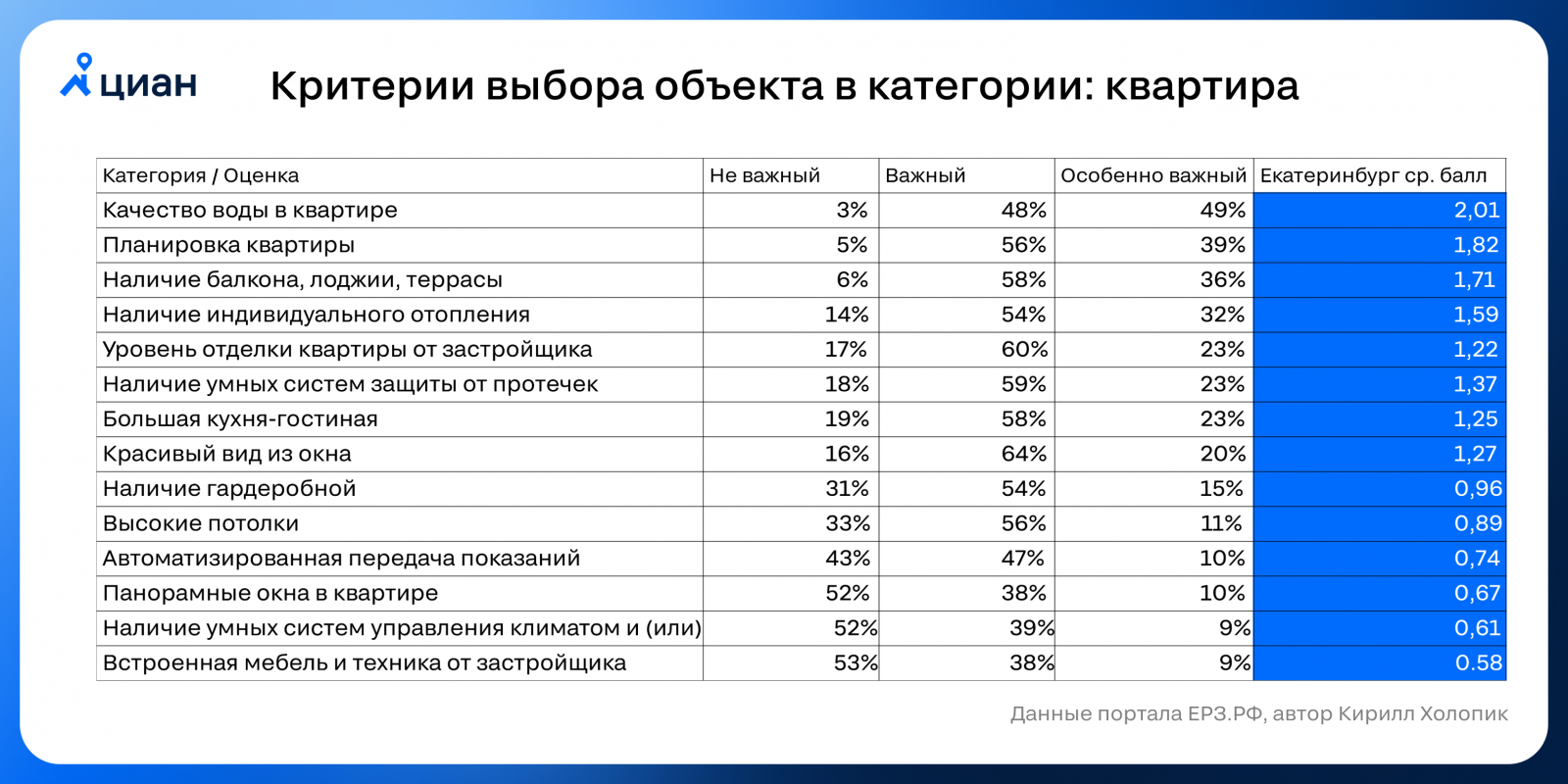 циан

Критерии выбора объекта в категории: квартира

| Категория / Оценка | Не важный | Важный | Особенно важный | Екатеринбург ср. балл |
|---|---|---|---|---|
| Качество воды в квартире | 3% | 48% | 49% | 2,01 |
| Планировка квартиры | 5% | 56% | 39% | 1,82 |
| Наличие балкона, лоджии, террасы | 6% | 58% | 36% | 1,71 |
| Наличие индивидуального отопления | 14% | 54% | 32% | 1,59 |
| Уровень отделки квартиры от застройщика | 17% | 60% | 23% | 1,22 |
| Наличие умных систем защиты от протечек | 18% | 59% | 23% | 1,37 |
| Большая кухня-гостиная | 19% | 58% | 23% | 1,25 |
| Красивый вид из окна | 16% | 64% | 20% | 1,27 |
| Наличие гардеробной | 31% | 54% | 15% | 0,96 |
| Высокие потолки | 33% | 56% | 11% | 0,89 |
| Автоматизированная передача показаний | 43% | 47% | 10% | 0,74 |
| Панорамные окна в квартире | 52% | 38% | 10% | 0,67 |
| Наличие умных систем управления климатом и (или) | 52% | 39% | 9% | 0,61 |
| Встроенная мебель и техника от застройщика | 53% | 38% | 9% | 0.58 |

Данные портала ЕРЗ.РФ, автор Кирилл Холопик